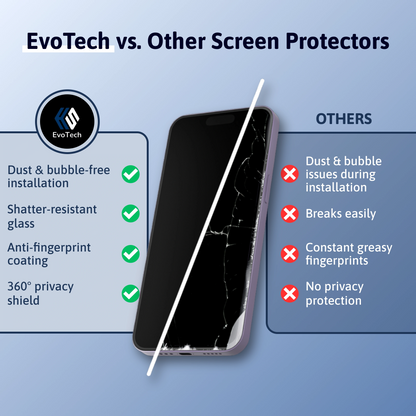 EvoTech vs. Other Screen Protectors

EvoTech

Dust & bubble-free installation

Shatter-resistant glass

Anti-fingerprint coating

360° privacy shield

OTHERS

Dust & bubble issues during installation

Breaks easily

Constant greasy fingerprints

No privacy protection